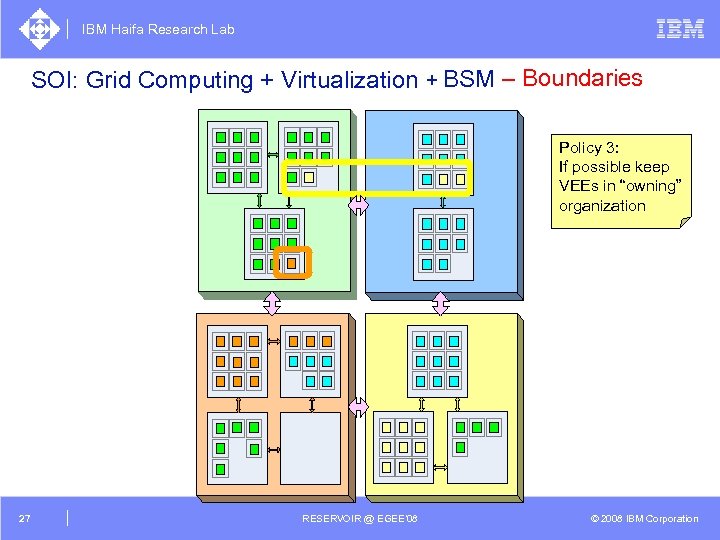 IBM Haifa Research Lab

IBM

SOI: Grid Computing + Virtualization + BSM – Boundaries

Policy 3:
If possible keep VEEs in "owning" organization

27

RESERVOIR @ EGEE'08

© 2008 IBM Corporation